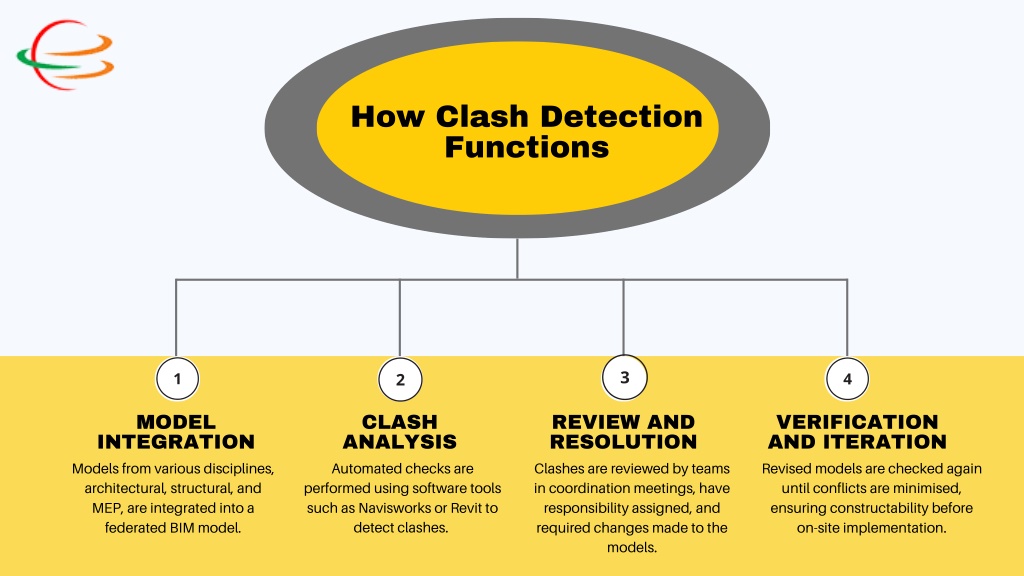 How Clash Detection Functions

1

MODEL INTEGRATION

Models from various disciplines, architectural, structural, and MEP, are integrated into a federated BIM model.

2

CLASH ANALYSIS

Automated checks are performed using software tools such as Navisworks or Revit to detect clashes.

3

REVIEW AND RESOLUTION

Clashes are reviewed by teams in coordination meetings, have responsibility assigned, and required changes made to the models.

4

VERIFICATION AND ITERATION

Revised models are checked again until conflicts are minimised, ensuring constructability before on-site implementation.